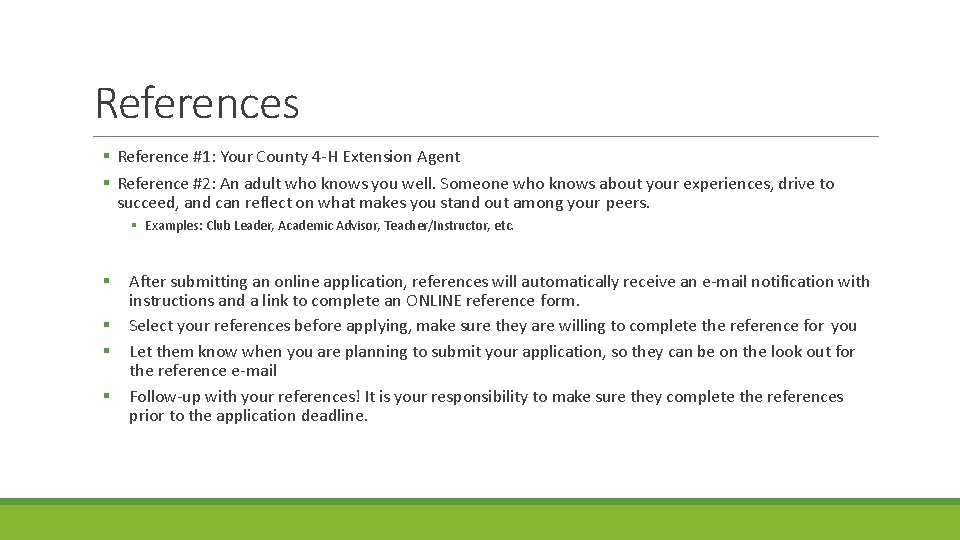 References

▪ Reference #1: Your County 4-H Extension Agent
▪ Reference #2: An adult who knows you well. Someone who knows about your experiences, drive to succeed, and can reflect on what makes you stand out among your peers.
▪ Examples: Club Leader, Academic Advisor, Teacher/Instructor, etc.

▪ After submitting an online application, references will automatically receive an e-mail notification with instructions and a link to complete an ONLINE reference form.
▪ Select your references before applying, make sure they are willing to complete the reference for you
▪ Let them know when you are planning to submit your application, so they can be on the look out for the reference e-mail
▪ Follow-up with your references! It is your responsibility to make sure they complete the references prior to the application deadline.